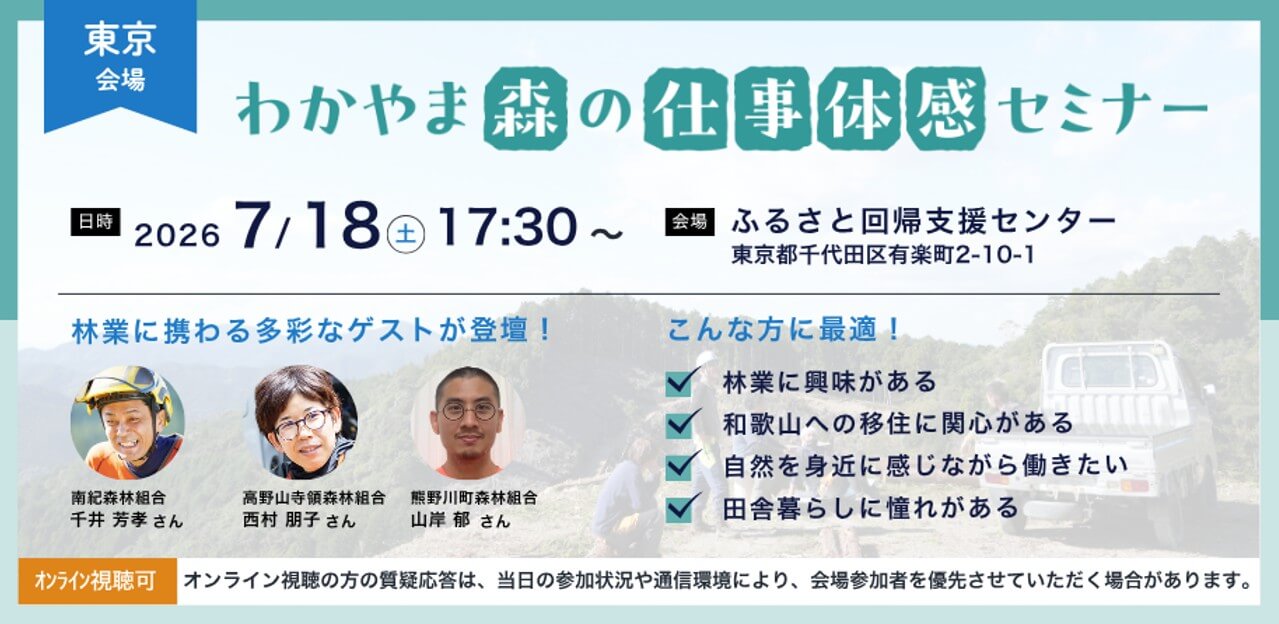 東京
会場

わかやま森の仕事体感セミナー

日時 2026 7/18 土 17:30～

会場 ふるさと回帰支援センター
東京都千代田区有楽町2-10-1

林業に携わる多彩なゲストが登壇！

南紀森林組合
千井 芳孝 さん

高野山寺領森林組合
西村 朋子 さん

熊野川町森林組合
山岸 郁 さん

こんな方に最適！

林業に興味がある
和歌山への移住に関心がある
自然を身近に感じながら働きたい
田舎暮らしに憧れがある

オンライン視聴可 オンライン視聴の方の質疑応答は、当日の参加状況や通信環境により、会場参加者を優先させていただく場合があります。